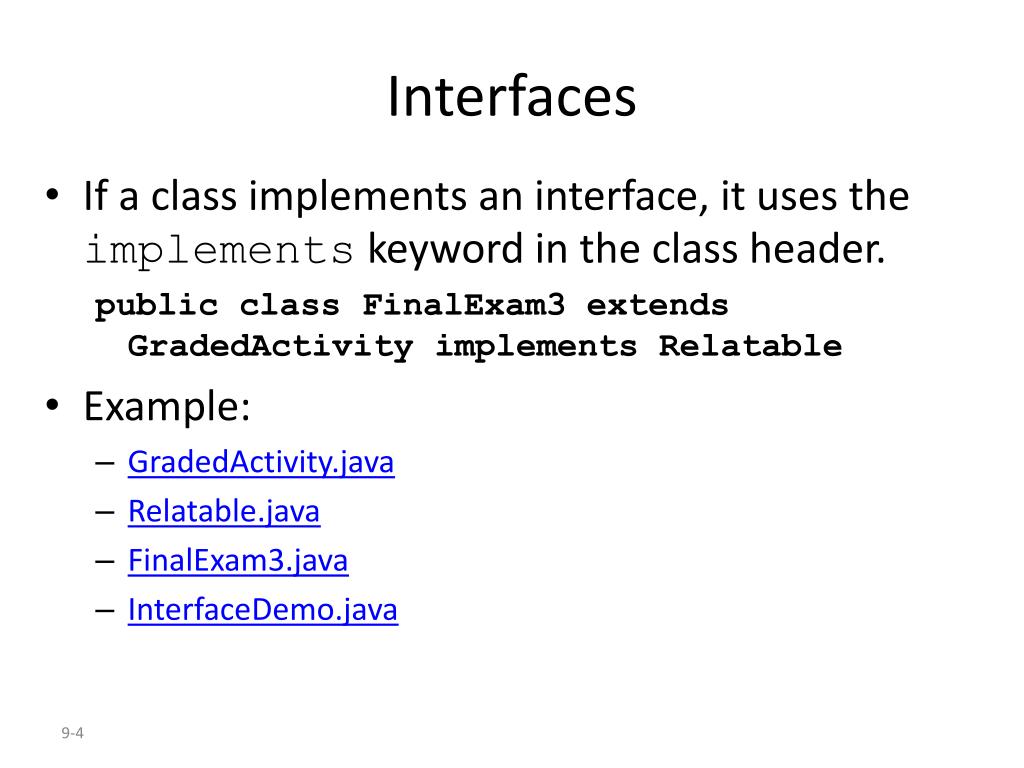 Interfaces

• If a class implements an interface, it uses the implements keyword in the class header.

public class FinalExam3 extends GradedActivity implements Relatable

• Example:
– GradedActivity.java
– Relatable.java
– FinalExam3.java
– InterfaceDemo.java

9-4